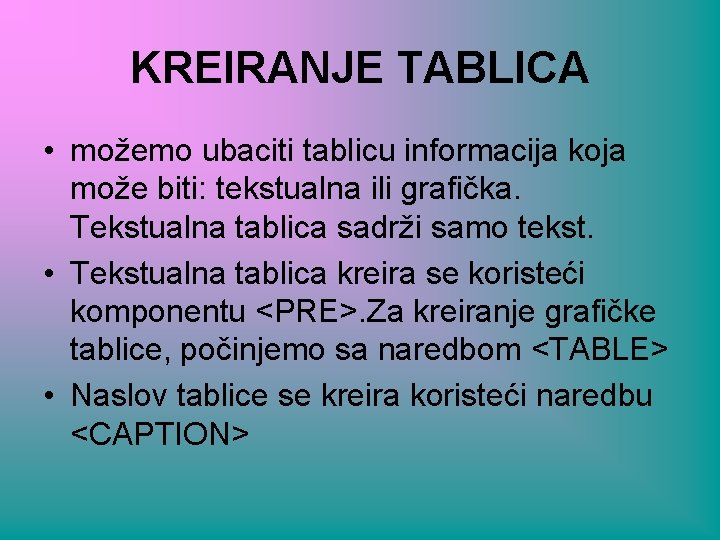 KREIRANJE TABLICA

• možemo ubaciti tablicu informacija koja može biti: tekstualna ili grafička. Tekstualna tablica sadrži samo tekst.

• Tekstualna tablica kreira se koristeći komponentu <PRE>.Za kreiranje grafičke tablice, počinjemo sa naredbom <TABLE>

• Naslov tablice se kreira koristeći naredbu <CAPTION>